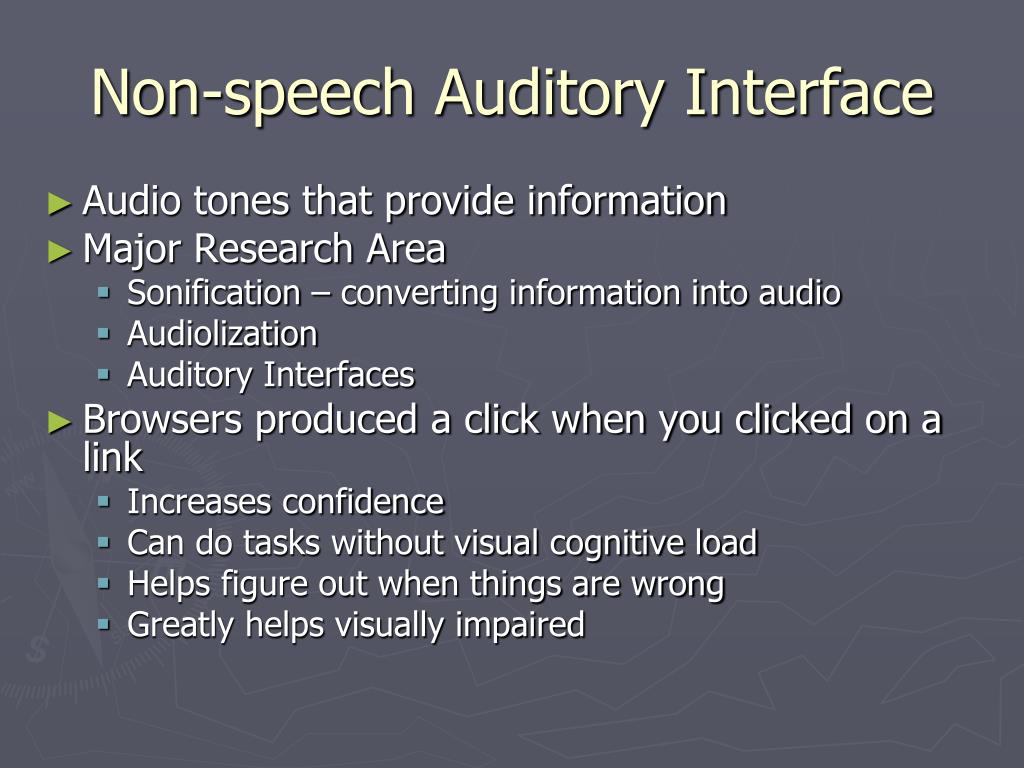 Non-speech Auditory Interface

► Audio tones that provide information
► Major Research Area
  ▪ Sonification – converting information into audio
  ▪ Audiolization
  ▪ Auditory Interfaces
► Browsers produced a click when you clicked on a link
  ▪ Increases confidence
  ▪ Can do tasks without visual cognitive load
  ▪ Helps figure out when things are wrong
  ▪ Greatly helps visually impaired